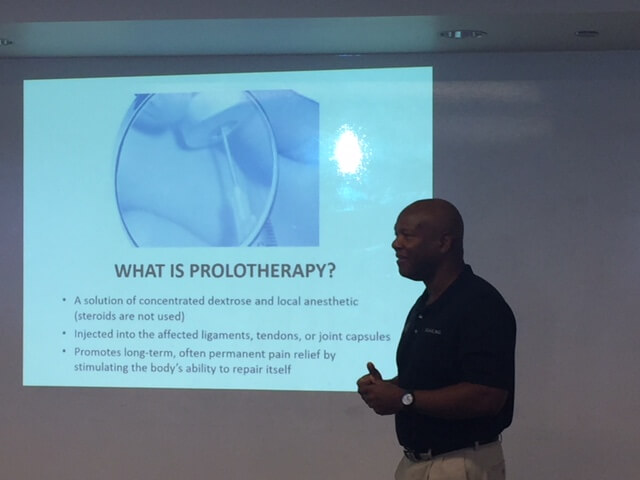 WHAT IS PROLOTHERAPY?

• A solution of concentrated dextrose and local anesthetic (steroids are not used)
• Injected into the affected ligaments, tendons, or joint capsules
• Promotes long-term, often permanent pain relief by stimulating the body's ability to repair itself